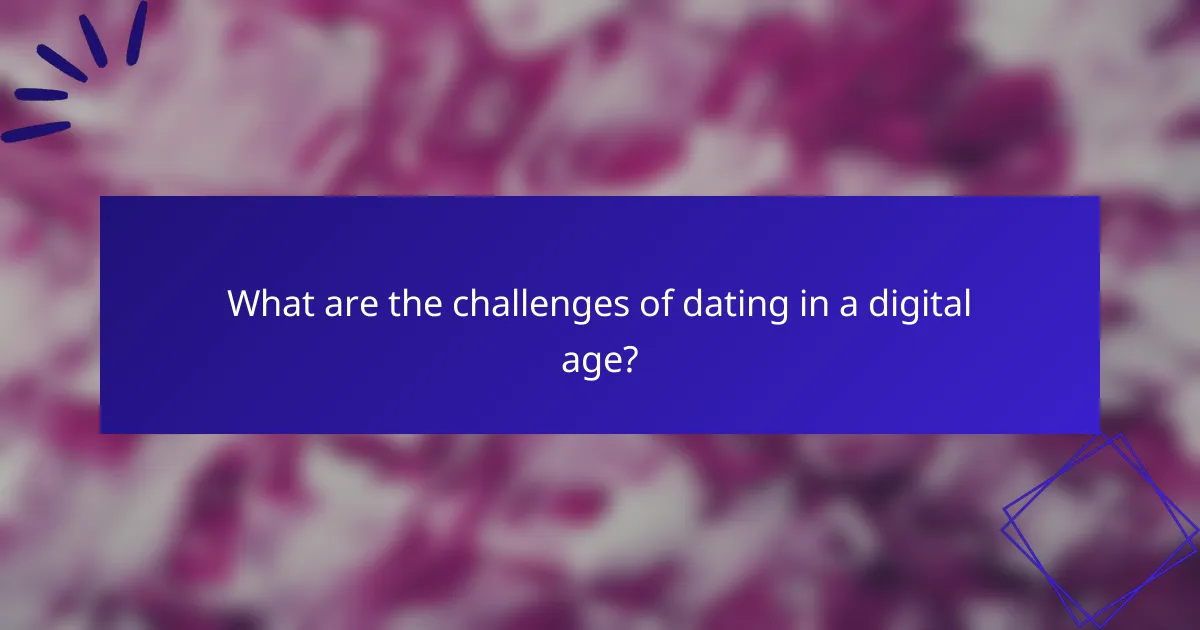 What are the challenges of dating in a digital age?